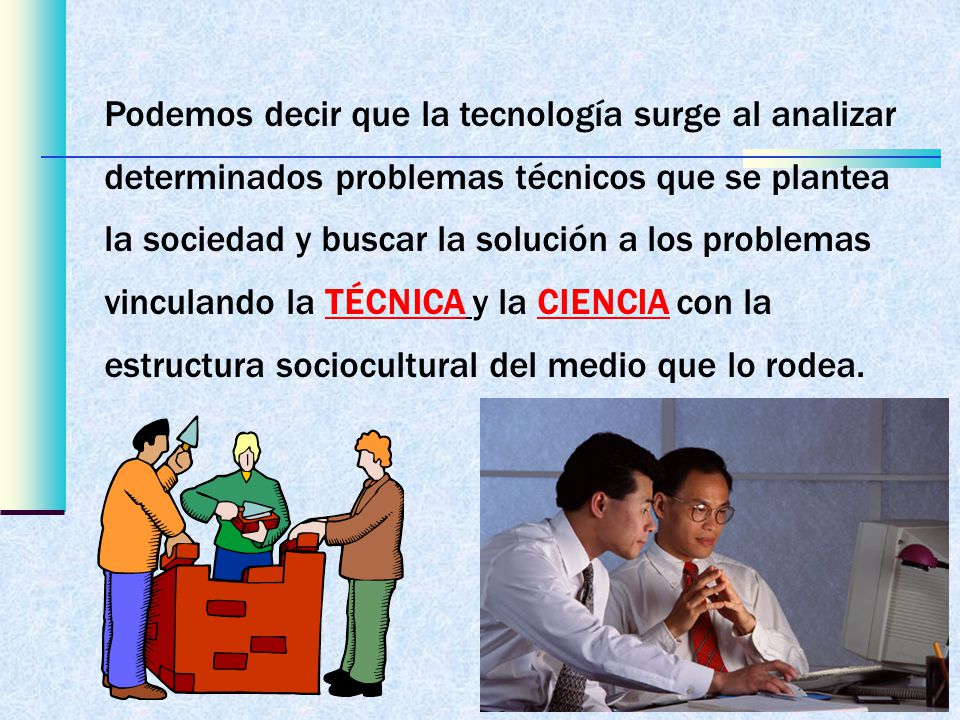 Podemos decir que la tecnología surge al analizar determinados problemas técnicos que se plantea la sociedad y buscar la solución a los problemas vinculando la TÉCNICA y la CIENCIA con la estructura sociocultural del medio que lo rodea.